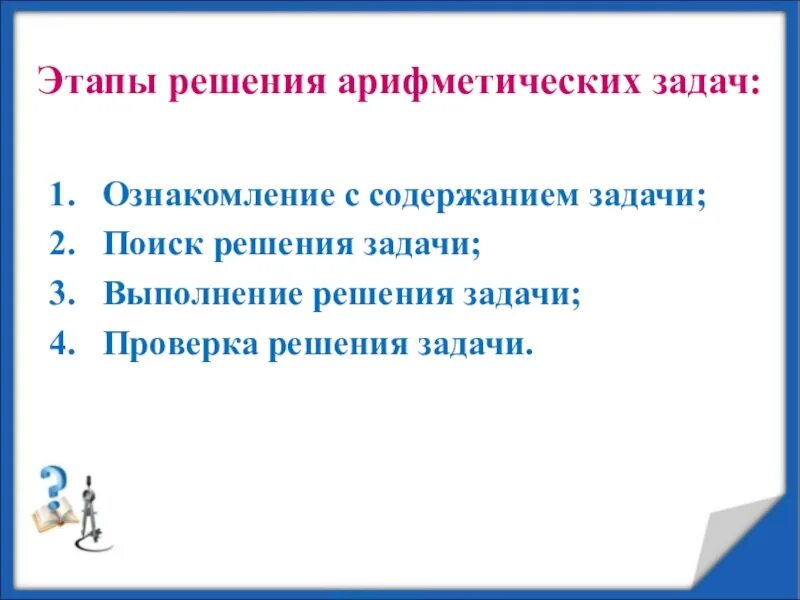 Этапы решения арифметических задач:

1. Ознакомление с содержанием задачи;
2. Поиск решения задачи;
3. Выполнение решения задачи;
4. Проверка решения задачи.